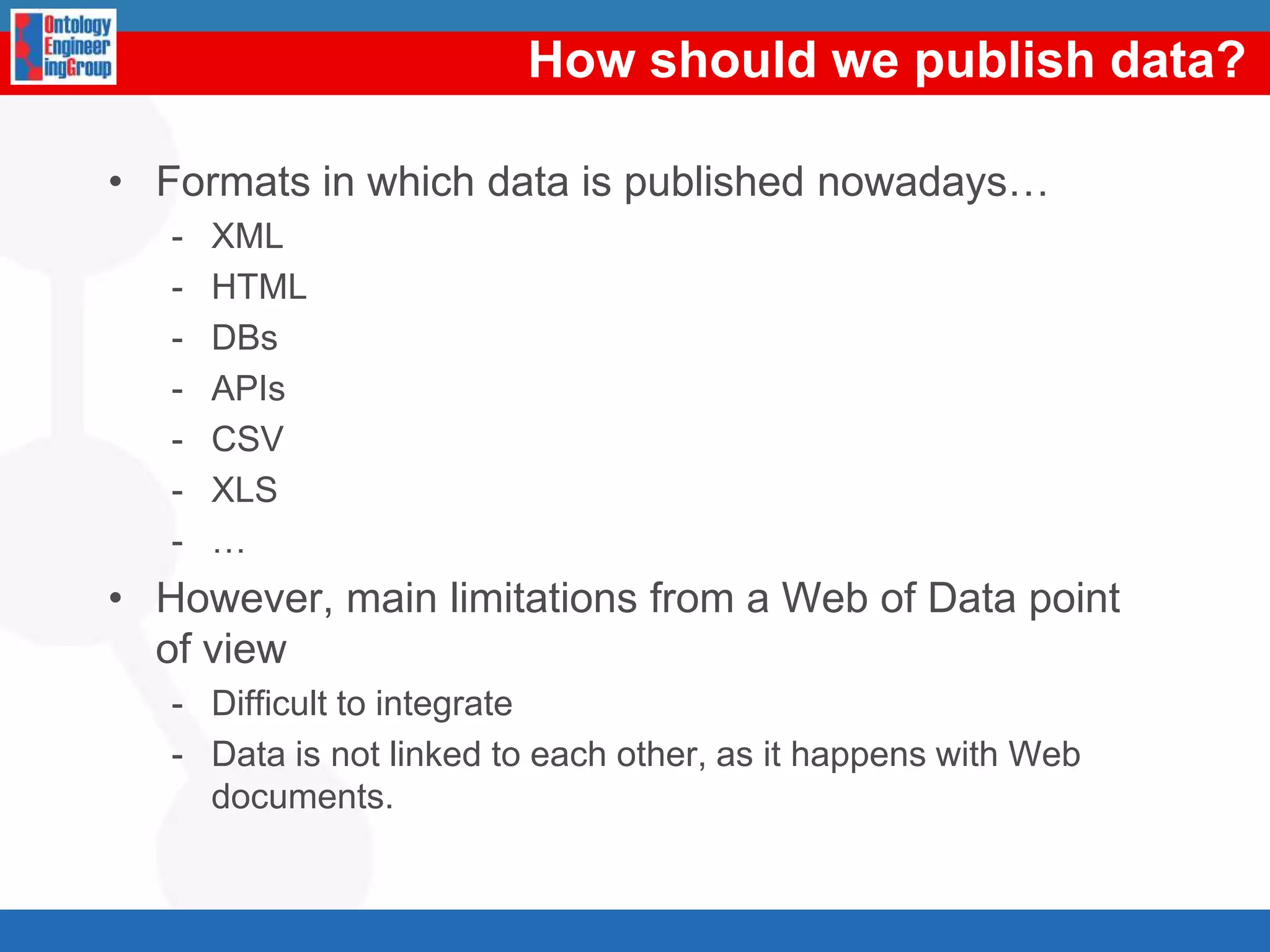 Ontology Engineer ingGroup

How should we publish data?

• Formats in which data is published nowadays…
- XML
- HTML
- DBs
- APIs
- CSV
- XLS
- …

• However, main limitations from a Web of Data point of view
- Difficult to integrate
- Data is not linked to each other, as it happens with Web documents.